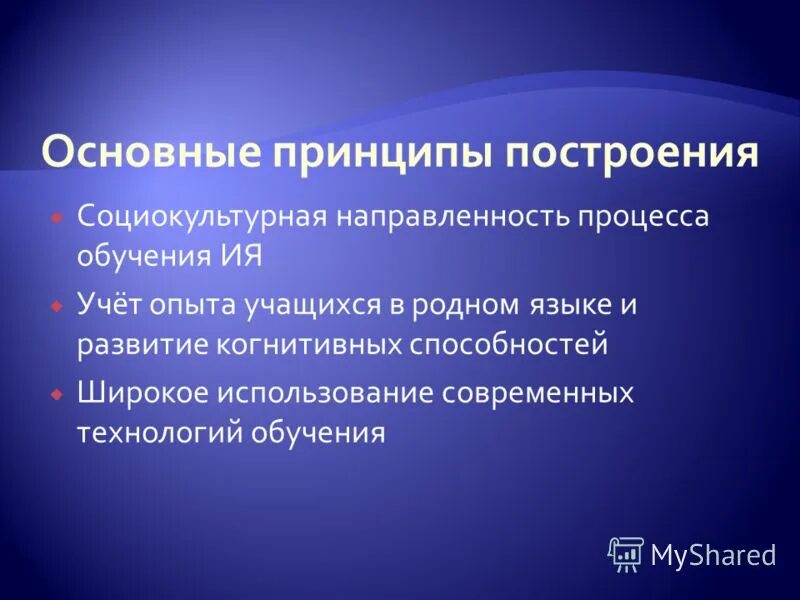 Основные принципы построения

Социокультурная направленность процесса обучения ИЯ

Учёт опыта учащихся в родном языке и развитие когнитивных способностей

Широкое использование современных технологий обучения

MyShared